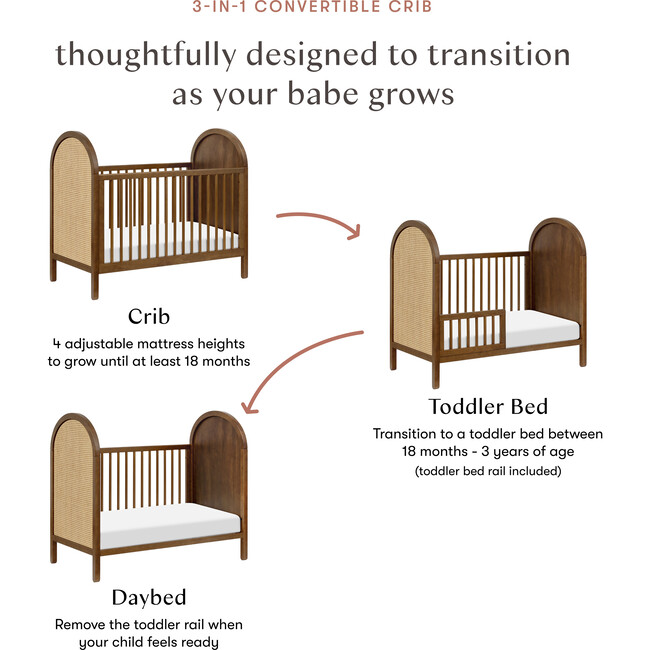 3-IN-1 CONVERTIBLE CRIB

thoughtfully designed to transition as your babe grows

Crib

4 adjustable mattress heights to grow until at least 18 months

Toddler Bed

Transition to a toddler bed between 18 months - 3 years of age

(toddler bed rail included)

Daybed

Remove the toddler rail when your child feels ready